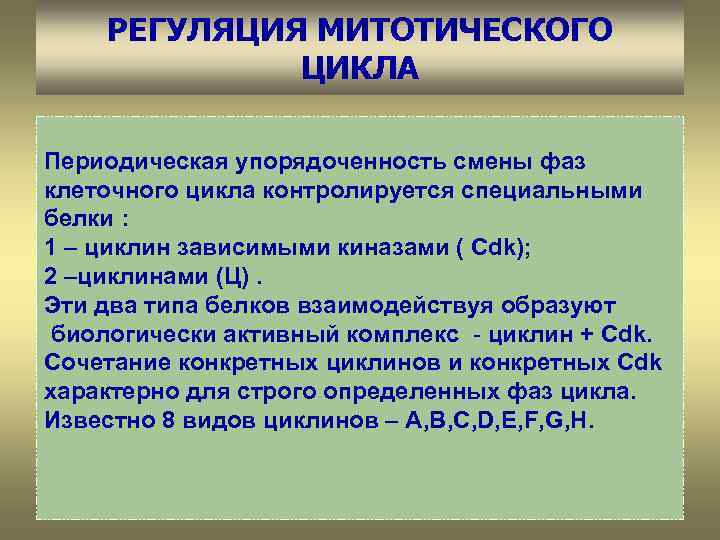 РЕГУЛЯЦИЯ МИТОТИЧЕСКОГО ЦИКЛА

Периодическая упорядоченность смены фаз клеточного цикла контролируется специальными белки :
1 – циклин зависимыми киназами ( Cdk);
2 –циклинами (Ц) .
Эти два типа белков взаимодействуя образуют биологически активный комплекс - циклин + Cdk.
Сочетание конкретных циклинов и конкретных Cdk характерно для строго определенных фаз цикла.
Известно 8 видов циклинов – A,B,C,D,E,F,G,H.